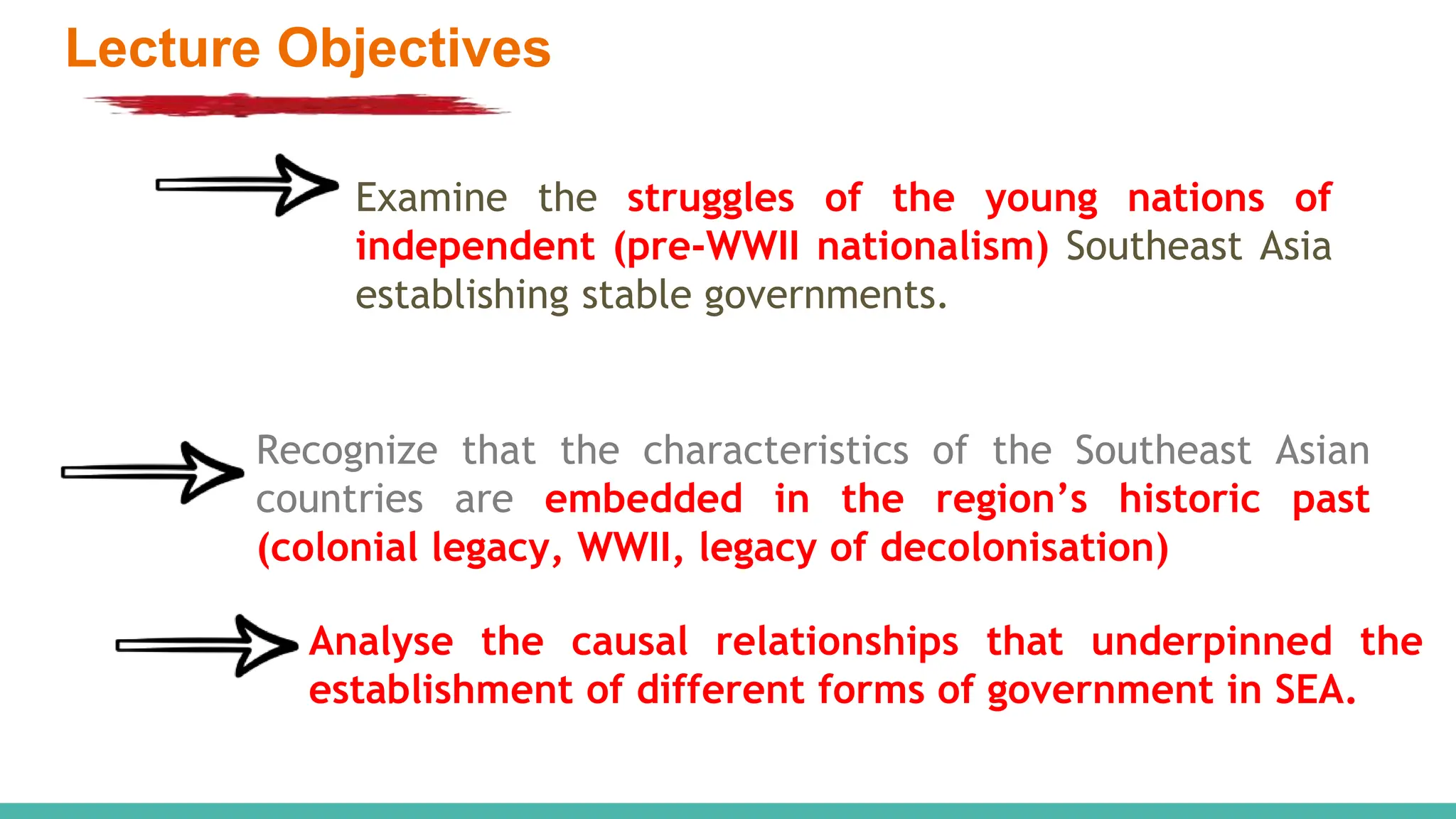 Lecture Objectives

Examine the struggles of the young nations of independent (pre-WWII nationalism) Southeast Asia establishing stable governments.

Recognize that the characteristics of the Southeast Asian countries are embedded in the region's historic past (colonial legacy, WWII, legacy of decolonisation)

Analyse the causal relationships that underpinned the establishment of different forms of government in SEA.